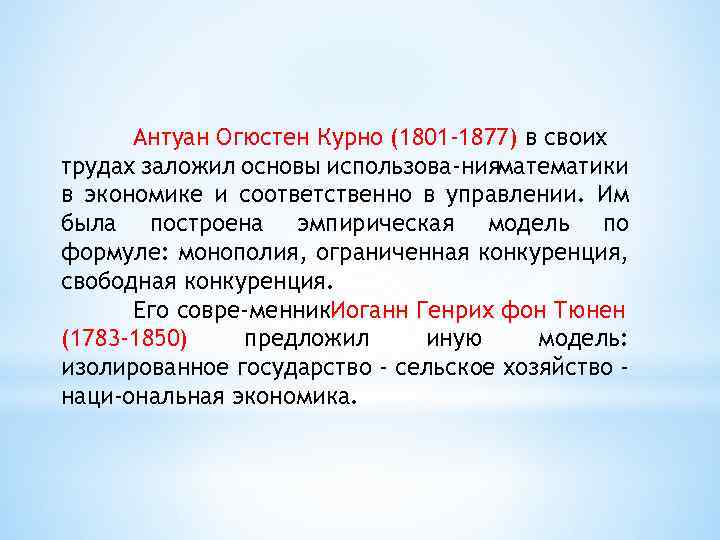 Антуан Огюстен Курно (1801-1877) в своих трудах заложил основы использова-нияматематики в экономике и соответственно в управлении. Им была построена эмпирическая модель по формуле: монополия, ограниченная конкуренция, свободная конкуренция.

Его совре-менникИоганн Генрих фон Тюнен (1783-1850) предложил иную модель: изолированное государство - сельское хозяйство - наци-ональная экономика.